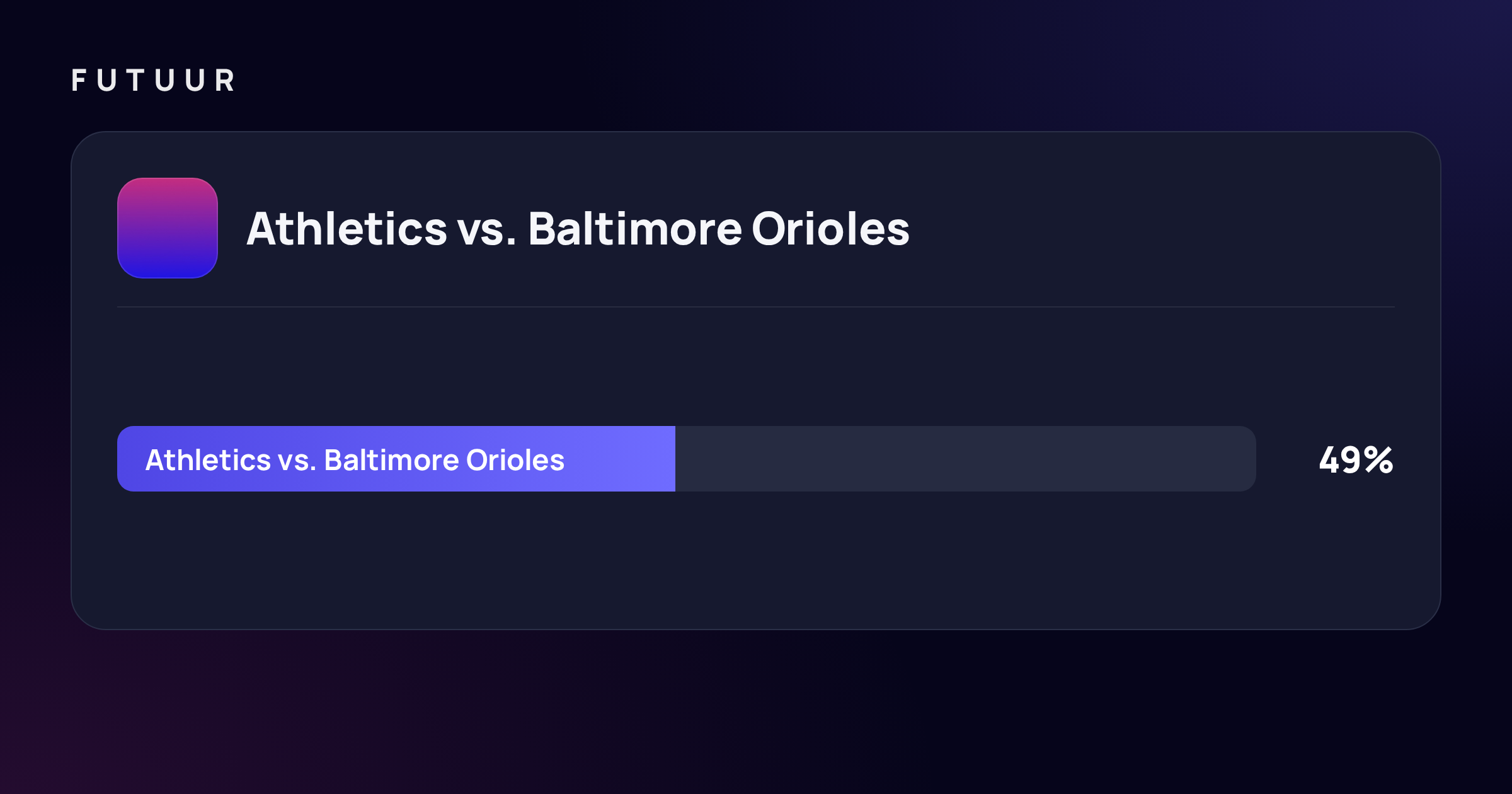 FUTUUR

Athletics vs. Baltimore Orioles

Athletics vs. Baltimore Orioles 49%